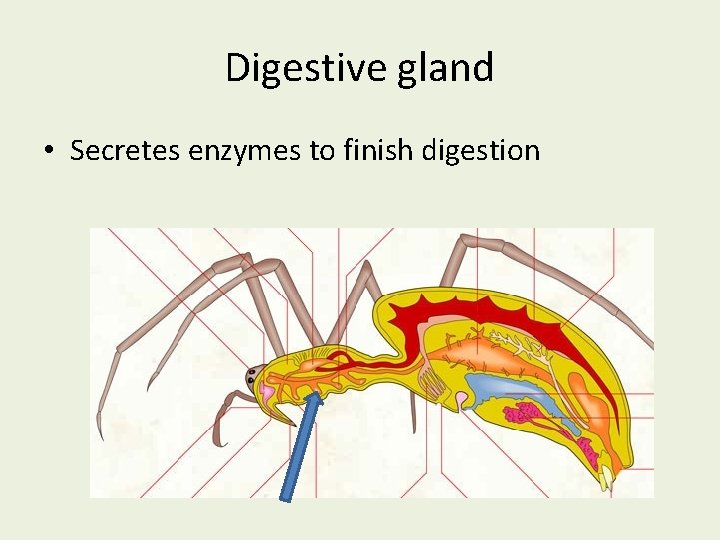 Digestive gland

• Secretes enzymes to finish digestion